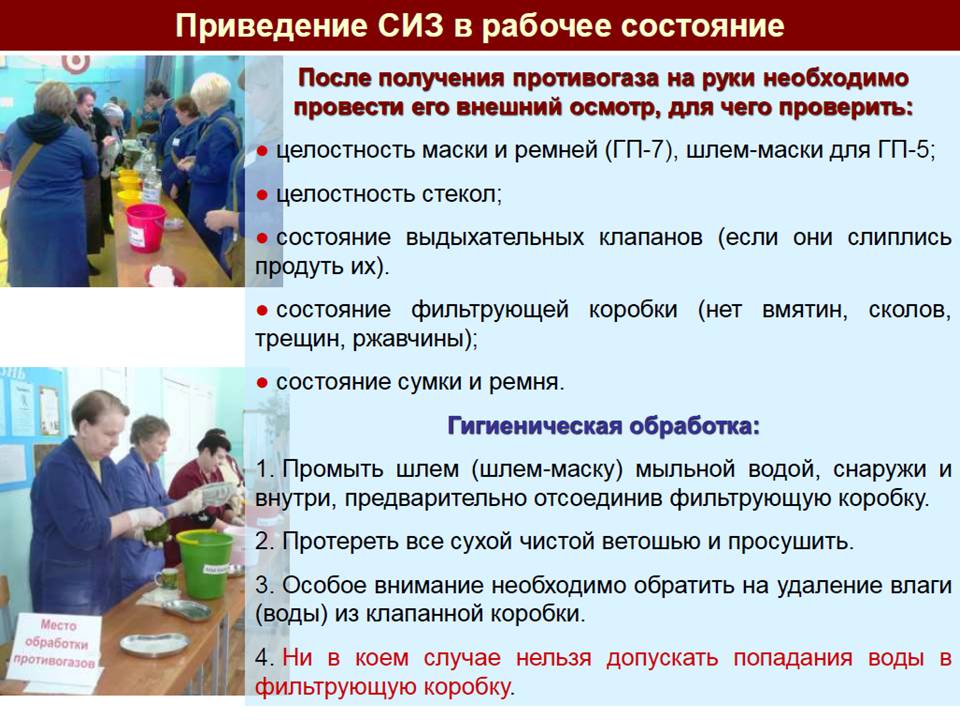 Приведение СИЗ в рабочее состояние

После получения противогаза на руки необходимо провести его внешний осмотр, для чего проверить:

● целостность маски и ремней (ГП-7), шлем-маски для ГП-5;

● целостность стекол;

● состояние выдыхательных клапанов (если они слиплись продуть их).

● состояние фильтрующей коробки (нет вмятин, сколов, трещин, ржавчины);

● состояние сумки и ремня.

Гигиеническая обработка:

1. Промыть шлем (шлем-маску) мыльной водой, снаружи и внутри, предварительно отсоединив фильтрующую коробку.

2. Протереть все сухой чистой ветошью и просушить.

3. Особое внимание необходимо обратить на удаление влаги (воды) из клапанной коробки.

4. Ни в коем случае нельзя допускать попадания воды в фильтрующую коробку.

Место обработки противогазов